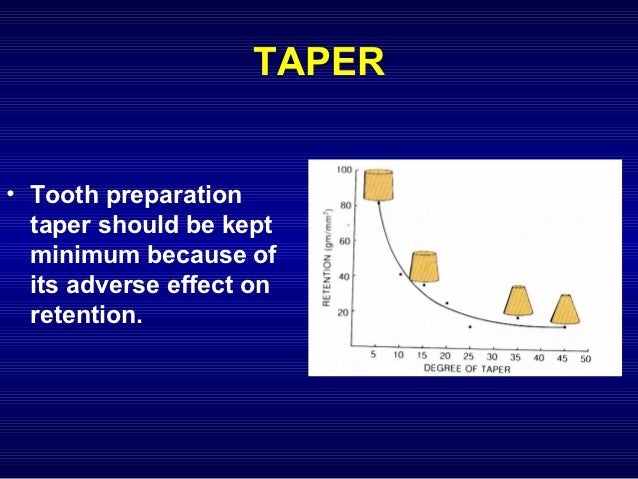 TAPER

• Tooth preparation taper should be kept minimum because of its adverse effect on retention.

100
80
60
40
20
RETENTION (gm/mm²)
5 10 15 20 25 30 35 40 45 50
DEGREE OF TAPER